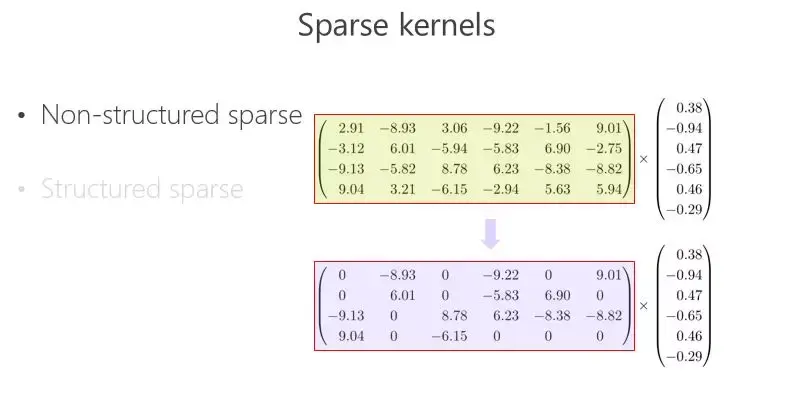 Sparse kernels

• Non-structured sparse

• Structured sparse

$\begin{pmatrix} 2.91 & -8.93 & 3.06 & -9.22 & -1.56 & 9.01 \\ -3.12 & 6.01 & -5.94 & -5.83 & 6.90 & -2.75 \\ -9.13 & -5.82 & 8.78 & 6.23 & -8.38 & -8.82 \\ 9.04 & 3.21 & -6.15 & -2.94 & 5.63 & 5.94 \end{pmatrix} \times \begin{pmatrix} 0.38 \\ -0.94 \\ 0.47 \\ -0.65 \\ 0.46 \\ -0.29 \end{pmatrix}$

$\begin{pmatrix} 0 & -8.93 & 0 & -9.22 & 0 & 9.01 \\ 0 & 6.01 & 0 & -5.83 & 6.90 & 0 \\ -9.13 & 0 & 8.78 & 6.23 & -8.38 & -8.82 \\ 9.04 & 0 & -6.15 & 0 & 0 & 0 \end{pmatrix} \times \begin{pmatrix} 0.38 \\ -0.94 \\ 0.47 \\ -0.65 \\ 0.46 \\ -0.29 \end{pmatrix}$